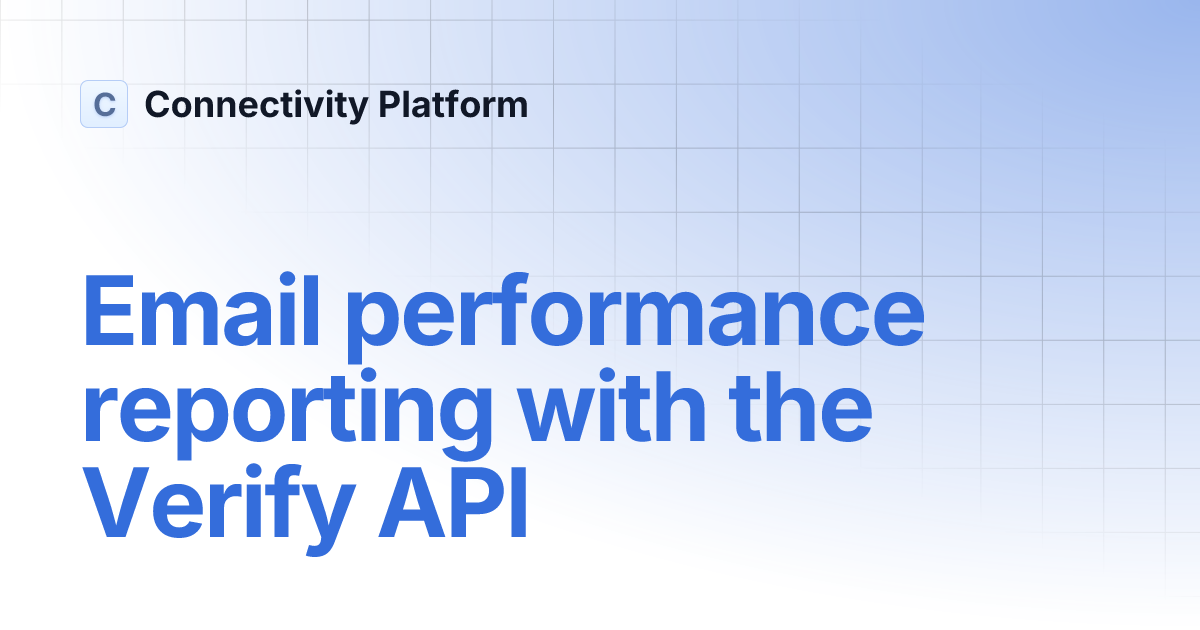 C Connectivity Platform

Email performance reporting with the Verify API